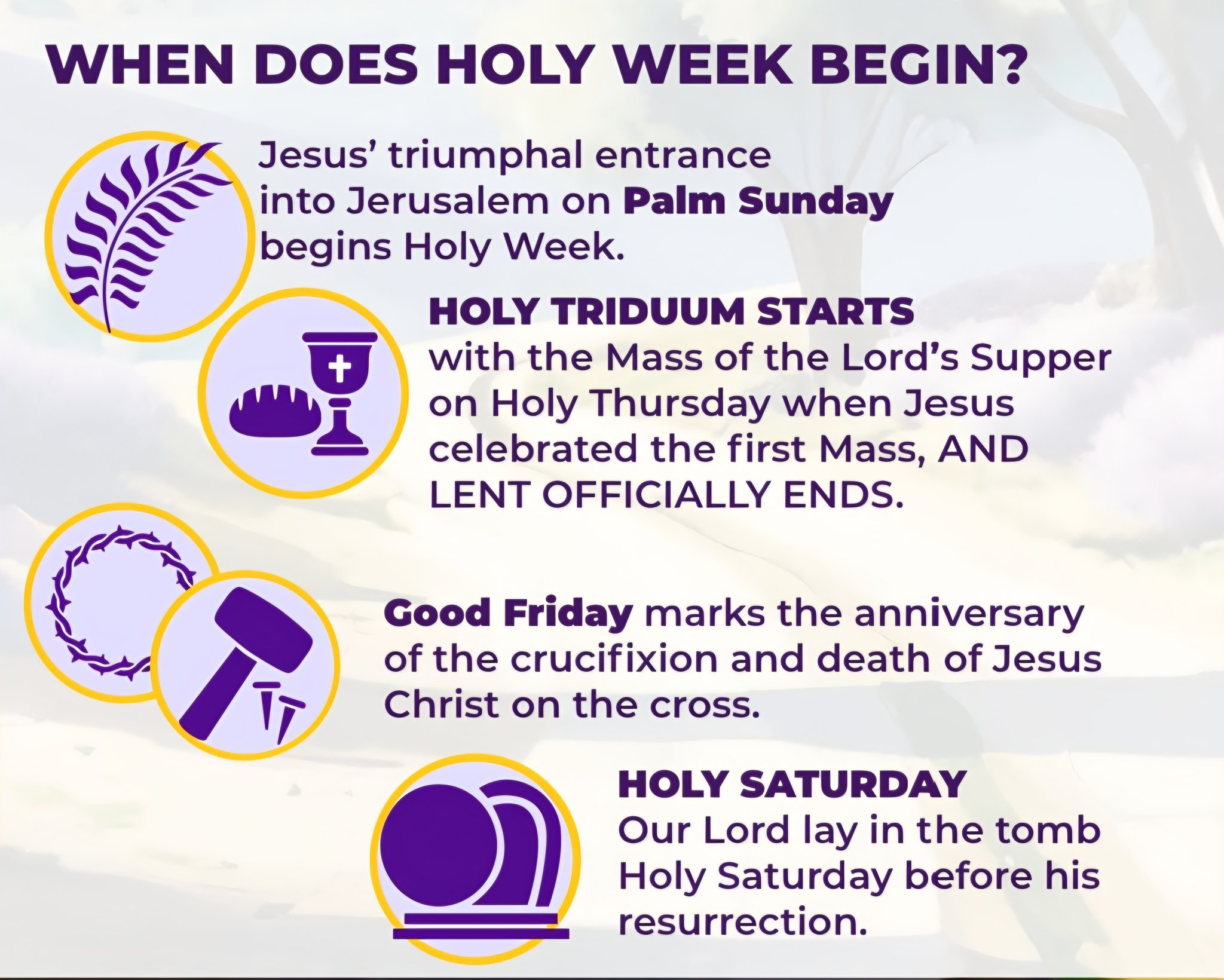 WHEN DOES HOLY WEEK BEGIN?

Jesus' triumphal entrance into Jerusalem on Palm Sunday begins Holy Week.

HOLY TRIDUUM STARTS
with the Mass of the Lord's Supper on Holy Thursday when Jesus celebrated the first Mass, AND LENT OFFICIALLY ENDS.

Good Friday marks the anniversary of the crucifixion and death of Jesus Christ on the cross.

HOLY SATURDAY
Our Lord lay in the tomb Holy Saturday before his resurrection.